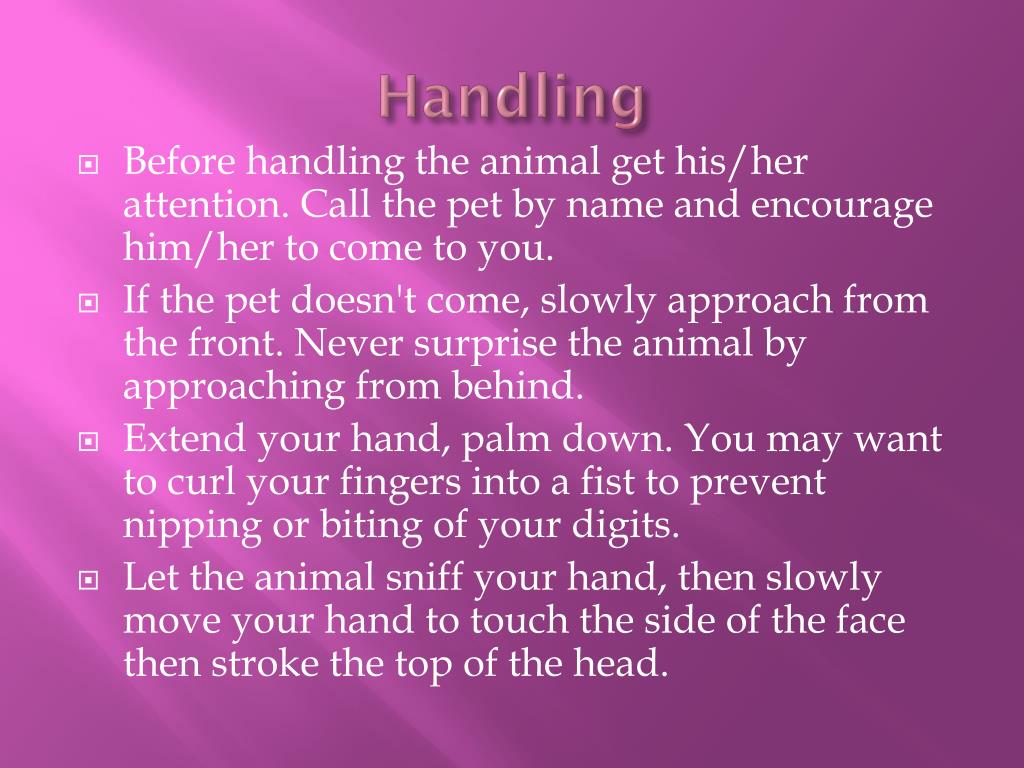 Handling

Before handling the animal get his/her attention. Call the pet by name and encourage him/her to come to you.

If the pet doesn't come, slowly approach from the front. Never surprise the animal by approaching from behind.

Extend your hand, palm down. You may want to curl your fingers into a fist to prevent nipping or biting of your digits.

Let the animal sniff your hand, then slowly move your hand to touch the side of the face then stroke the top of the head.